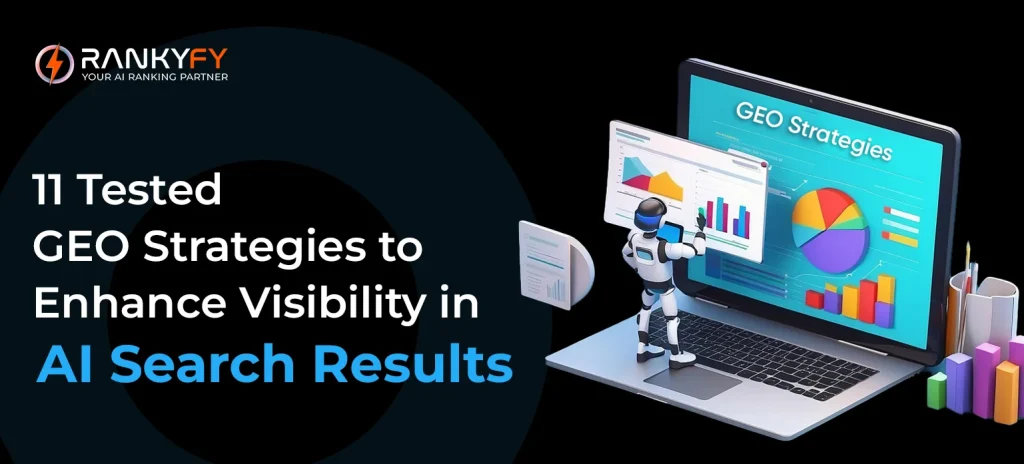 RANKYFY
YOUR AI RANKING PARTNER

11 Tested GEO Strategies to Enhance Visibility in AI Search Results

GEO Strategies